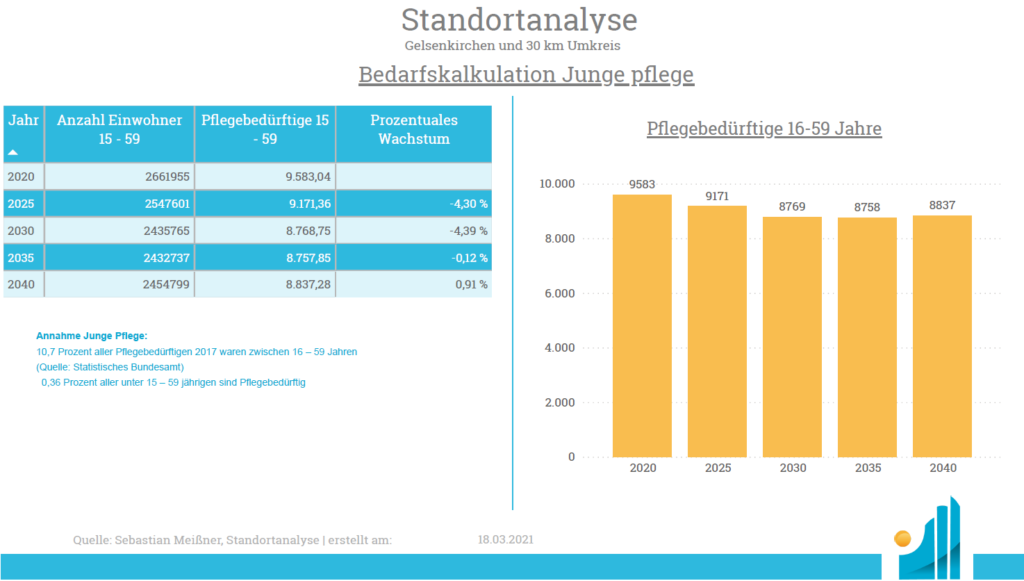 Standortanalyse

Gelsenkirchen und 30 km Umkreis

Bedarfskalkulation Junge pflege

| Jahr | Anzahl Einwohner 15 - 59 | Pflegebedürftige 15 - 59 | Prozentuales Wachstum |
|---|---|---|---|
| 2020 | 2661955 | 9.583,04 | |
| 2025 | 2547601 | 9.171,36 | -4,30 % |
| 2030 | 2435765 | 8.768,75 | -4,39 % |
| 2035 | 2432737 | 8.757,85 | -0,12 % |
| 2040 | 2454799 | 8.837,28 | 0,91 % |

Annahme Junge Pflege:
10,7 Prozent aller Pflegebedürftigen 2017 waren zwischen 16 – 59 Jahren
(Quelle: Statistisches Bundesamt)
0,36 Prozent aller unter 15 – 59 jährigen sind Pflegebedürftig

Pflegebedürftige 16-59 Jahre

10.000
8.000
6.000
4.000
2.000
0

9583
9171
8769
8758
8837

2020
2025
2030
2035
2040

Quelle: Sebastian Meißner, Standortanalyse | erstellt am: 18.03.2021